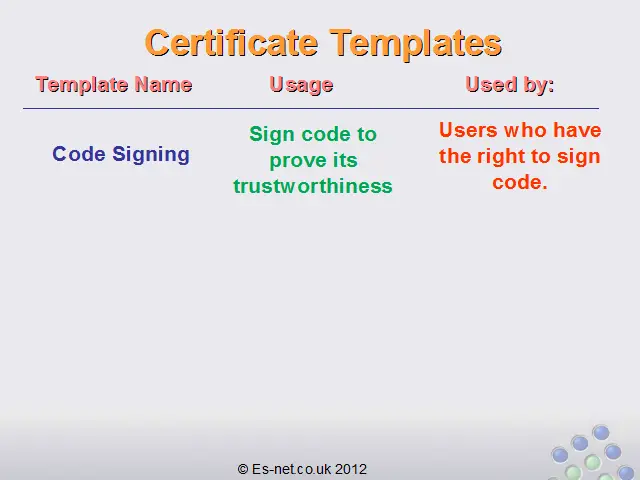 Certificate Templates

| Template Name | Usage | Used by: |
|---|---|---|
| Code Signing | Sign code to prove its trustworthiness | Users who have the right to sign code. |

© Es-net.co.uk 2012